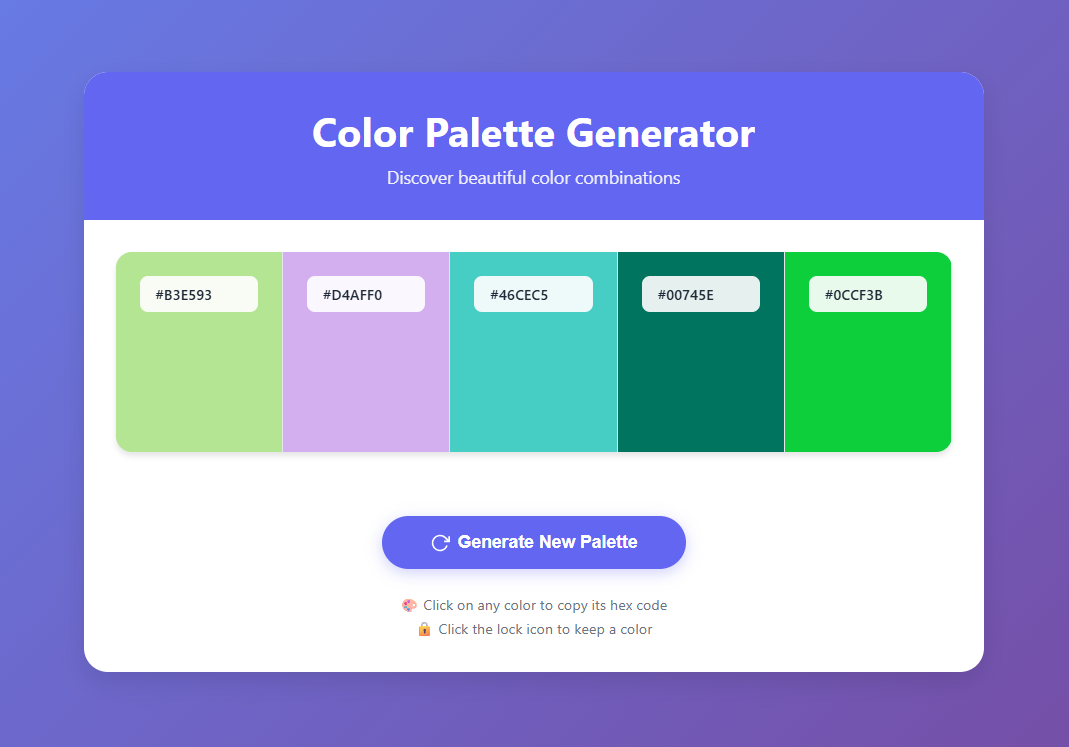 Color Palette Generator

Discover beautiful color combinations

#B3E593

#D4AFF0

#46CEC5

#00745E

#0CCF3B

Generate New Palette

🎨 Click on any color to copy its hex code

🔒 Click the lock icon to keep a color